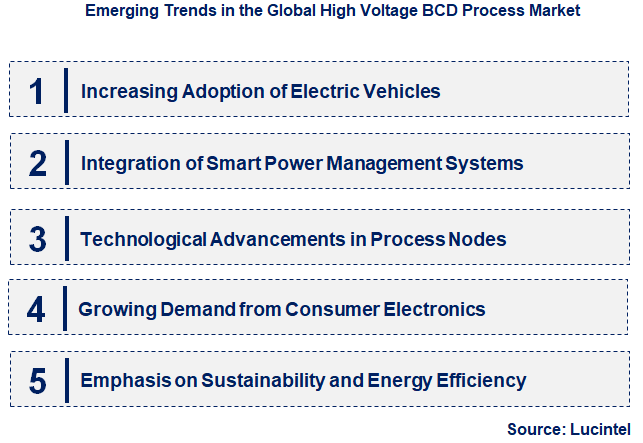 Emerging Trends in the Global High Voltage BCD Process Market

1 Increasing Adoption of Electric Vehicles

2 Integration of Smart Power Management Systems

3 Technological Advancements in Process Nodes

4 Growing Demand from Consumer Electronics

5 Emphasis on Sustainability and Energy Efficiency

Source: Lucintel